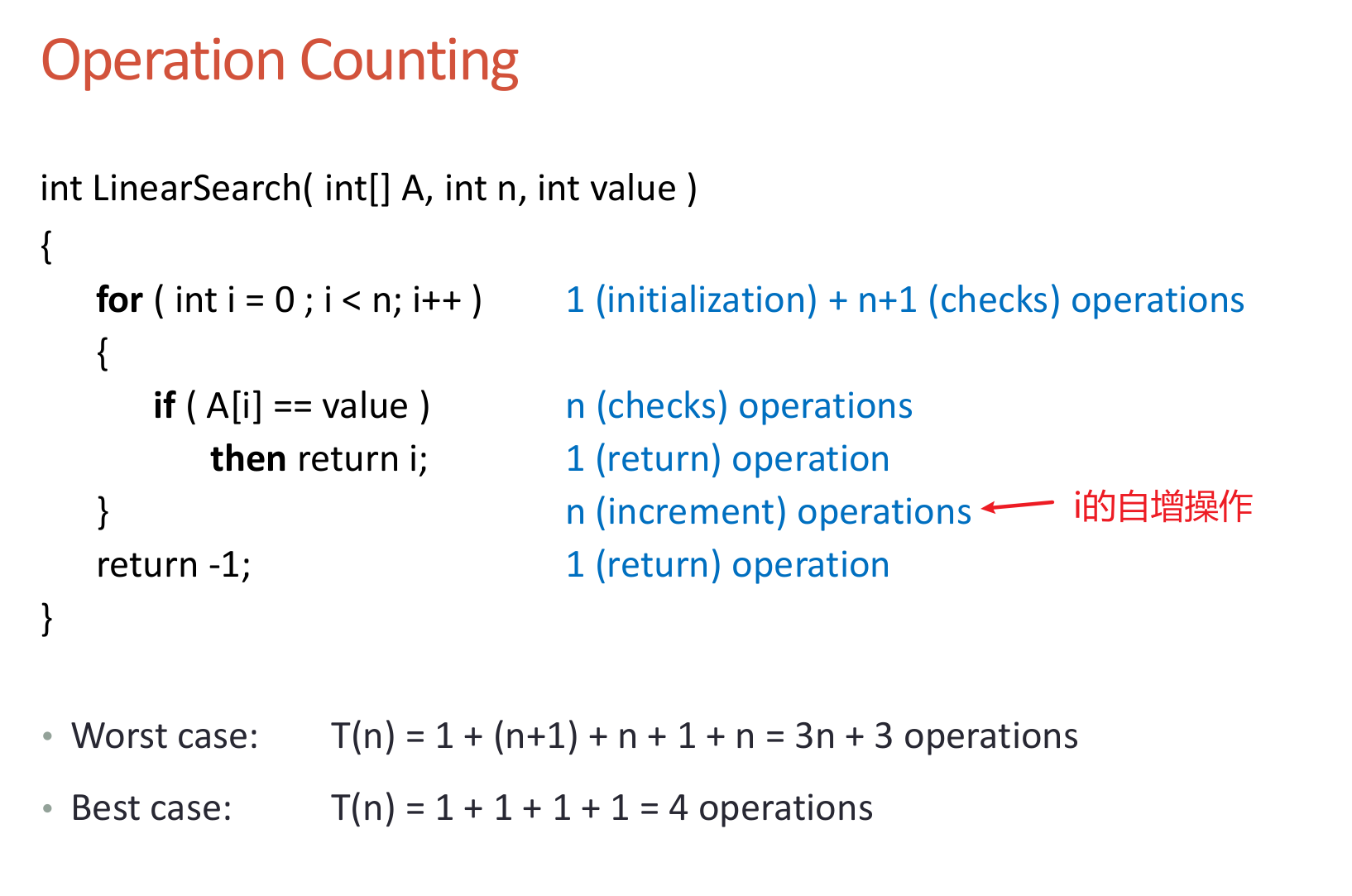 Operation Counting

int LinearSearch( int[] A, int n, int value )
{
for ( int i = 0 ; i < n; i++ )    1 (initialization) + n+1 (checks) operations
{
if ( A[i] == value )    n (checks) operations
then return i;    1 (return) operation
}    n (increment) operations    i的自增操作
return -1;    1 (return) operation
}

• Worst case: T(n) = 1 + (n+1) + n + 1 + n = 3n + 3 operations
• Best case: T(n) = 1 + 1 + 1 + 1 = 4 operations